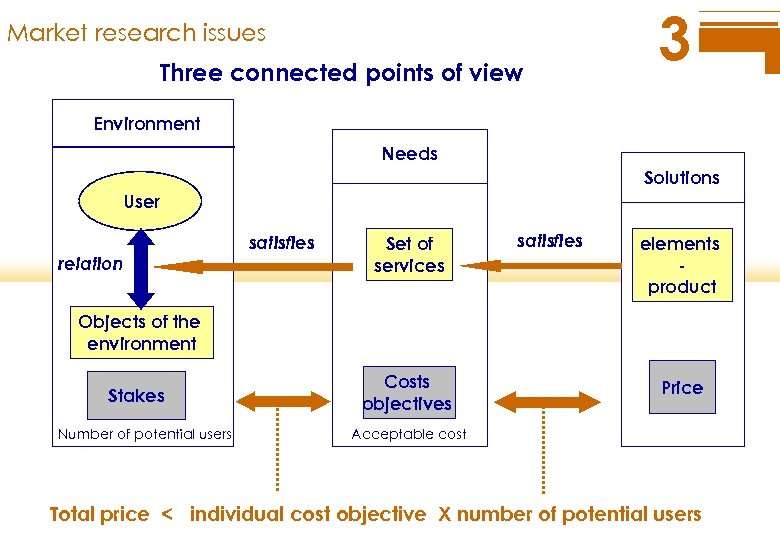 Market research issues

3

Three connected points of view

Environment

User

relation

Objects of the environment

Stakes

Number of potential users

satisfies

Needs

Set of services

Costs objectives

Acceptable cost

satisfies

Solutions

elements - product

Price

Total price < individual cost objective X number of potential users